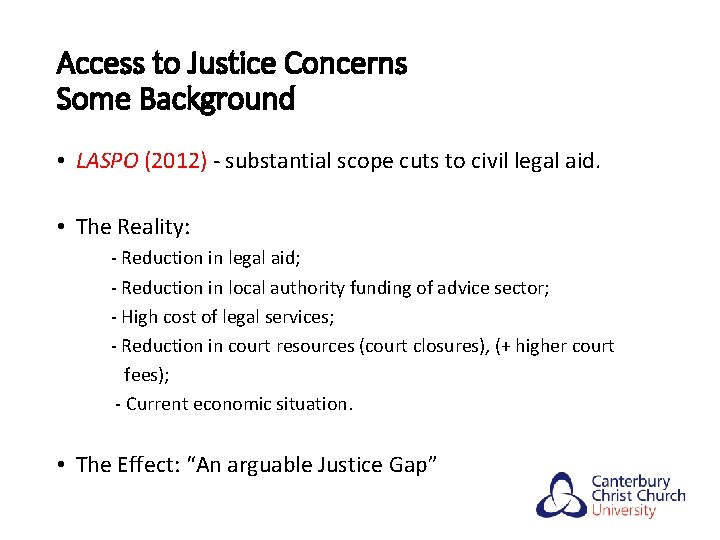 Access to Justice Concerns
Some Background

• LASPO (2012) - substantial scope cuts to civil legal aid.

• The Reality:
- Reduction in legal aid;
- Reduction in local authority funding of advice sector;
- High cost of legal services;
- Reduction in court resources (court closures), (+ higher court fees);
- Current economic situation.

• The Effect: “An arguable Justice Gap”

Canterbury Christ Church University